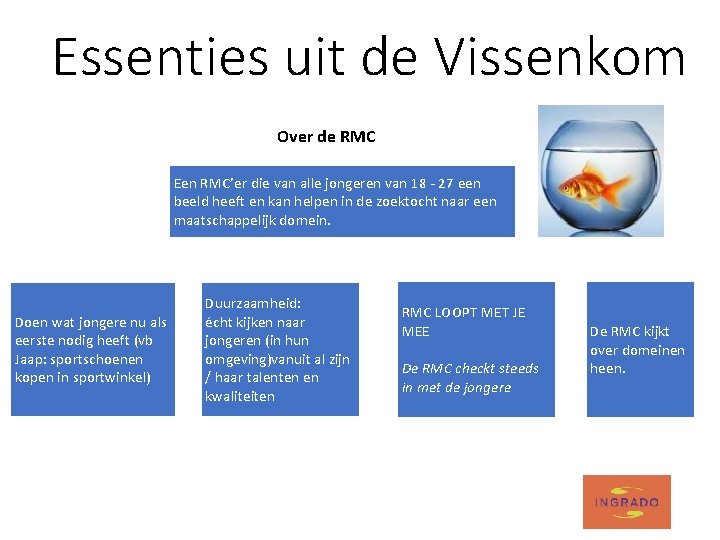 Essenties uit de Vissenkom

Over de RMC

Een RMC'er die van alle jongeren van 18 - 27 een beeld heeft en kan helpen in de zoektocht naar een maatschappelijk domein.

Doen wat jongere nu als eerste nodig heeft (vb Jaap: sportschoenen kopen in sportwinkel)

Duurzaamheid: écht kijken naar jongeren (in hun omgeving)vanuit al zijn / haar talenten en kwaliteiten

RMC LOOPT MET JE MEE

De RMC checkt steeds in met de jongere

De RMC kijkt over domeinen heen.

INGRADO